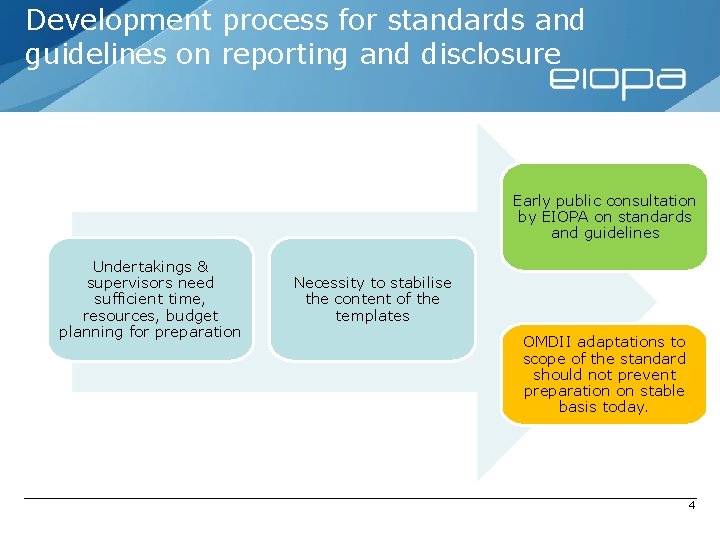 Development process for standards and guidelines on reporting and disclosure

eiopa

Undertakings & supervisors need sufficient time, resources, budget planning for preparation

Necessity to stabilise the content of the templates

Early public consultation by EIOPA on standards and guidelines

OMDII adaptations to scope of the standard should not prevent preparation on stable basis today.

4